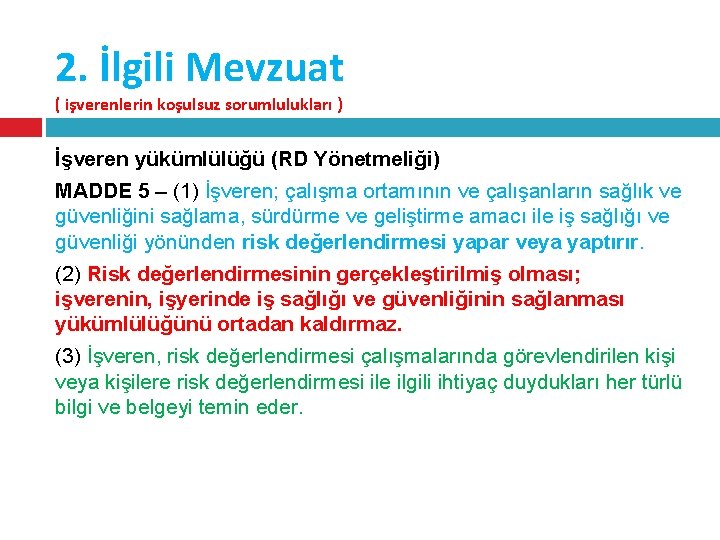 2. İlgili Mevzuat
( işverenlerin koşulsuz sorumlulukları )

İşveren yükümlülüğü (RD Yönetmeliği)

MADDE 5 – (1) İşveren; çalışma ortamının ve çalışanların sağlık ve güvenliğini sağlama, sürdürme ve geliştirme amacı ile iş sağlığı ve güvenliği yönünden risk değerlendirmesi yapar veya yaptırır.

(2) Risk değerlendirmesinin gerçekleştirilmiş olması; işverenin, işyerinde iş sağlığı ve güvenliğinin sağlanması yükümlülüğünü ortadan kaldırmaz.

(3) İşveren, risk değerlendirmesi çalışmalarında görevlendirilen kişi veya kişilere risk değerlendirmesi ile ilgili ihtiyaç duydukları her türlü bilgi ve belgeyi temin eder.